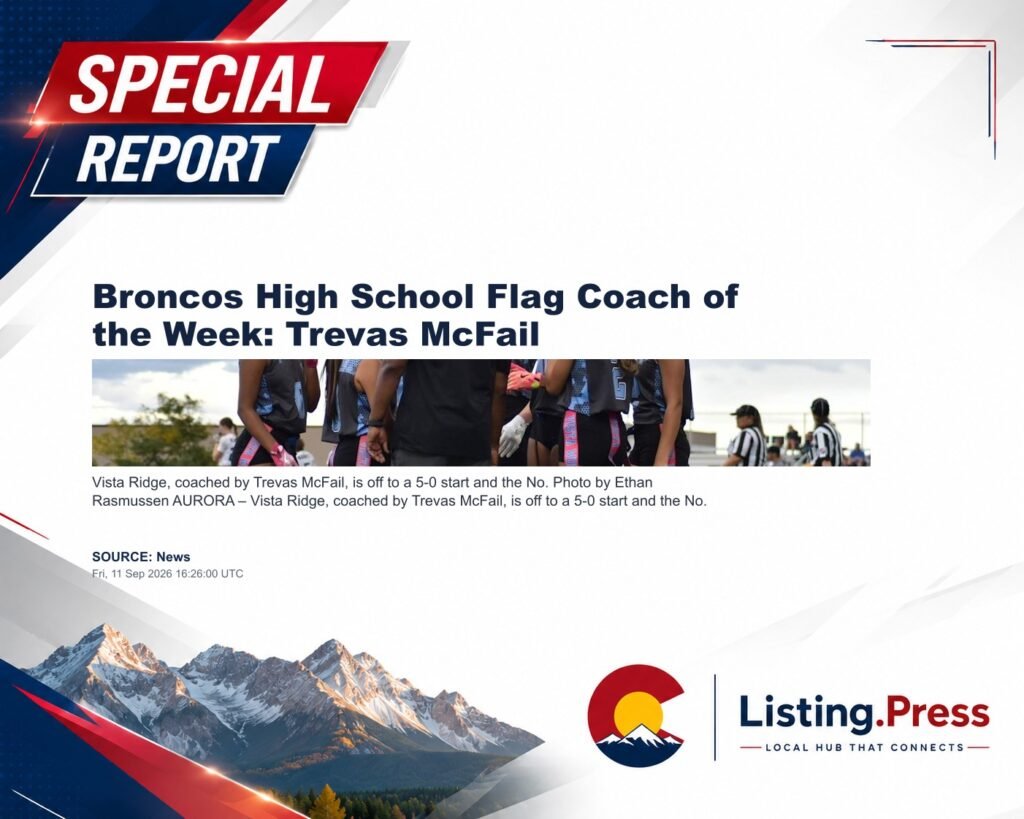 SPECIAL
REPORT

Broncos High School Flag Coach of the Week: Trevas McFail

Vista Ridge, coached by Trevas McFail, is off to a 5-0 start and the No. Photo by Ethan Rasmussen AURORA – Vista Ridge, coached by Trevas McFail, is off to a 5-0 start and the No.

SOURCE: News
Fri, 11 Sep 2026 16:26:00 UTC

Listing.Press
LOCAL HUB THAT CONNECTS